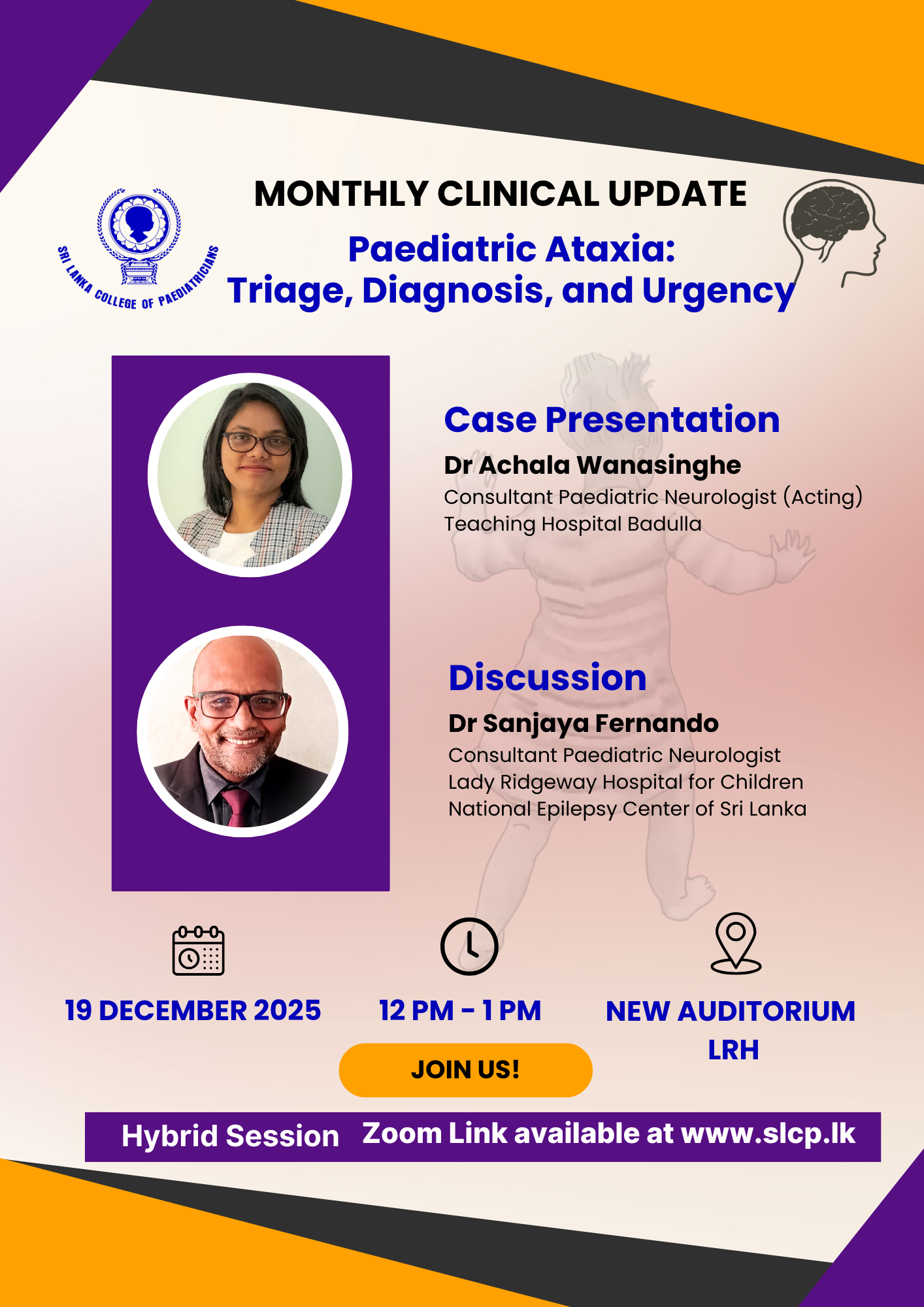 SRI LANKA COLLEGE OF PAEDIATRICIANS

MONTHLY CLINICAL UPDATE

Paediatric Ataxia:
Triage, Diagnosis, and Urgency

Case Presentation

Dr Achala Wanasinghe
Consultant Paediatric Neurologist (Acting)
Teaching Hospital Badulla

Discussion

Dr Sanjaya Fernando
Consultant Paediatric Neurologist
Lady Ridgeway Hospital for Children
National Epilepsy Center of Sri Lanka

19 DECEMBER 2025

12 PM - 1 PM

NEW AUDITORIUM LRH

JOIN US!

Hybrid Session Zoom Link available at www.slcp.lk